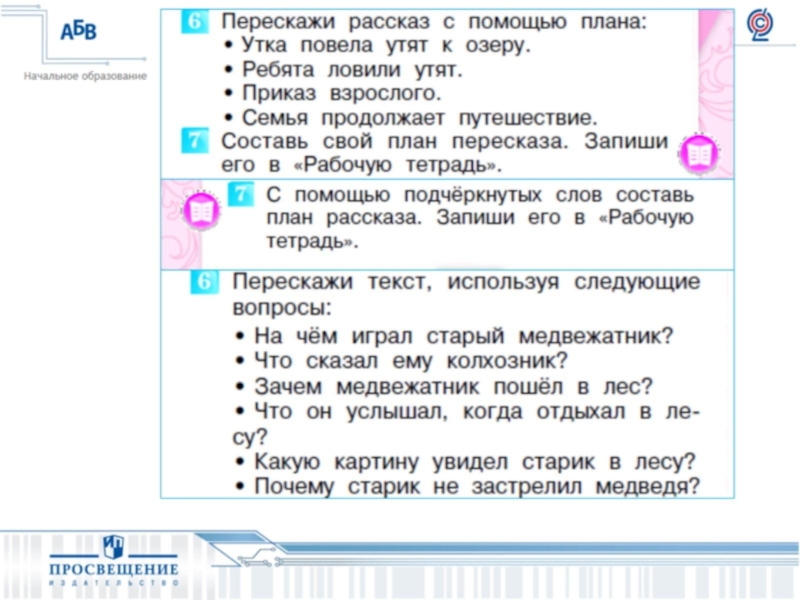 АБВ
Начальное образование

6 Перескажи рассказ с помощью плана:
• Утка повела утят к озеру.
• Ребята ловили утят.
• Приказ взрослого.
• Семья продолжает путешествие.
7 Составь свой план пересказа. Запиши его в «Рабочую тетрадь».

7 С помощью подчёркнутых слов составь план рассказа. Запиши его в «Рабочую тетрадь».

6 Перескажи текст, используя следующие вопросы:
• На чём играл старый медвежатник?
• Что сказал ему колхозник?
• Зачем медвежатник пошёл в лес?
• Что он услышал, когда отдыхал в лесу?
• Какую картину увидел старик в лесу?
• Почему старик не застрелил медведя?

ПРОСВЕЩЕНИЕ
ИЗДАТЕЛЬСТВО